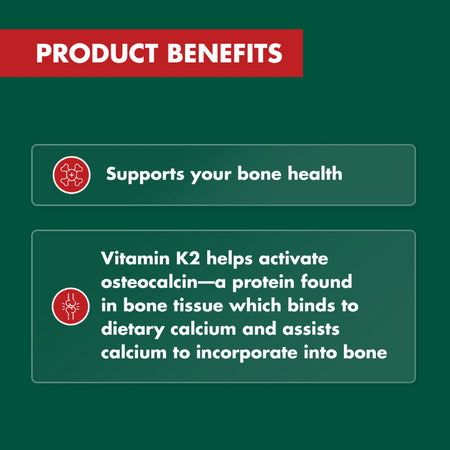 PRODUCT BENEFITS

Supports your bone health

Vitamin K2 helps activate osteocalcin—a protein found in bone tissue which binds to dietary calcium and assists calcium to incorporate into bone